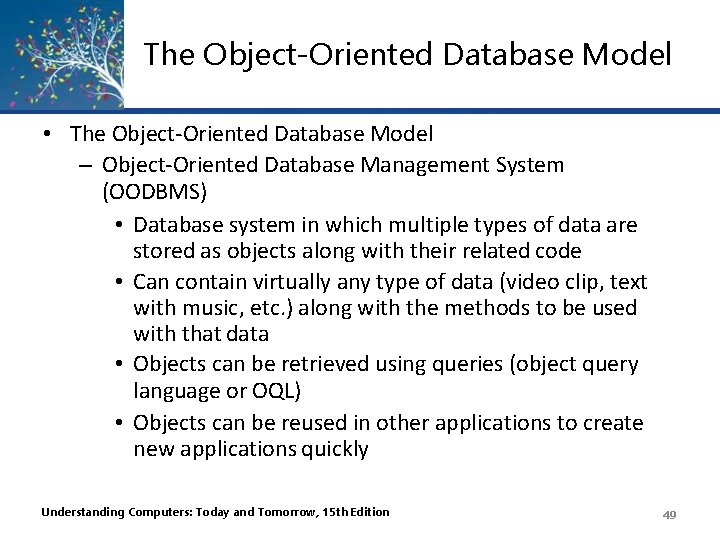 The Object-Oriented Database Model

• The Object-Oriented Database Model
– Object-Oriented Database Management System (OODBMS)
• Database system in which multiple types of data are stored as objects along with their related code
• Can contain virtually any type of data (video clip, text with music, etc.) along with the methods to be used with that data
• Objects can be retrieved using queries (object query language or OQL)
• Objects can be reused in other applications to create new applications quickly

Understanding Computers: Today and Tomorrow, 15th Edition

49